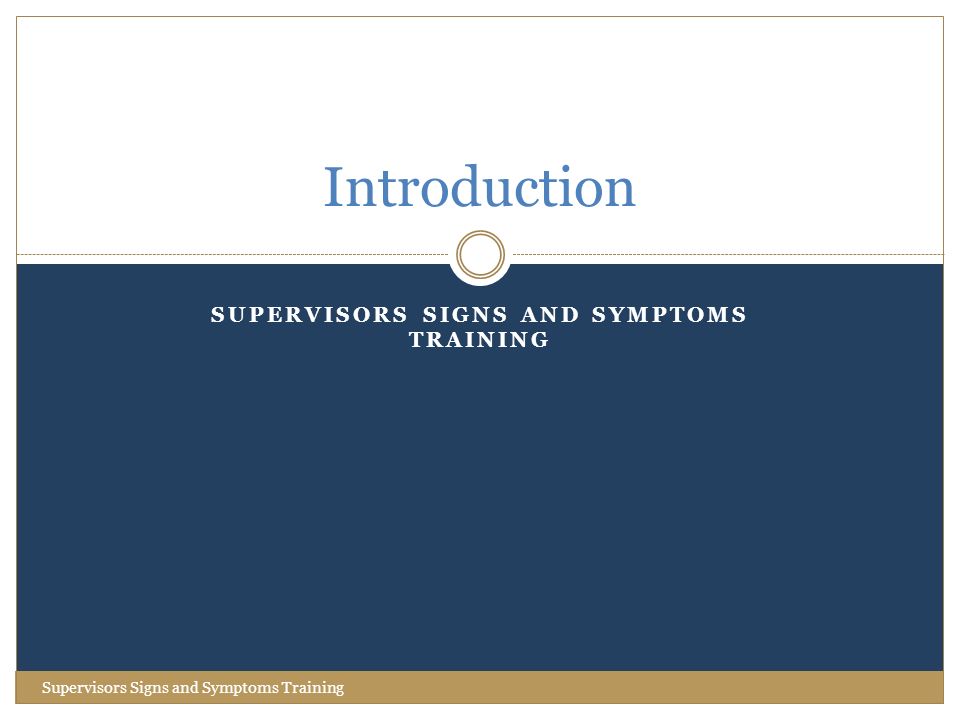 Introduction

SUPERVISORS SIGNS AND SYMPTOMS TRAINING

Supervisors Signs and Symptoms Training